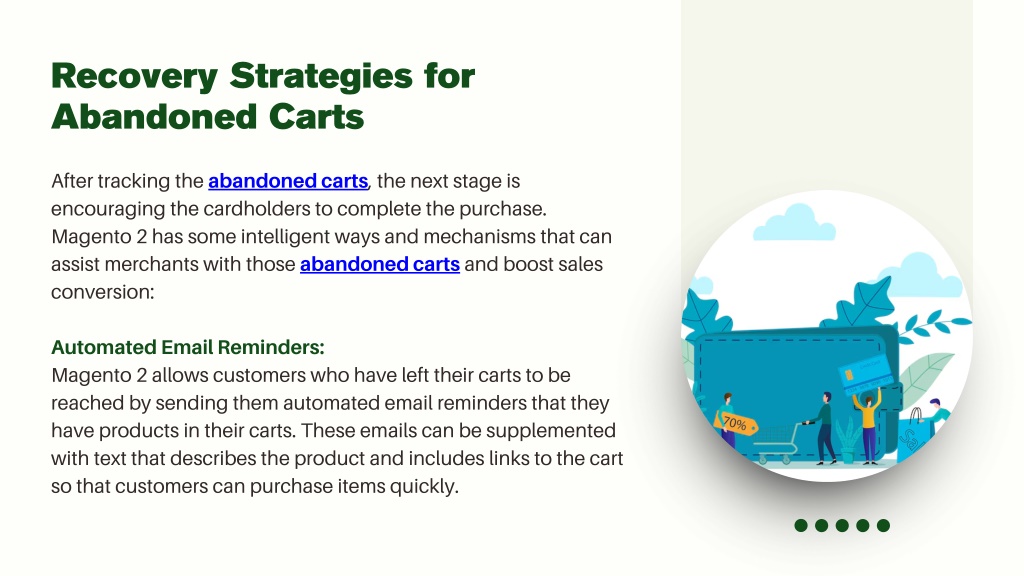 Recovery Strategies for Abandoned Carts

After tracking the abandoned carts, the next stage is encouraging the cardholders to complete the purchase. Magento 2 has some intelligent ways and mechanisms that can assist merchants with those abandoned carts and boost sales conversion:

Automated Email Reminders:
Magento 2 allows customers who have left their carts to be reached by sending them automated email reminders that they have products in their carts. These emails can be supplemented with text that describes the product and includes links to the cart so that customers can purchase items quickly.

70%